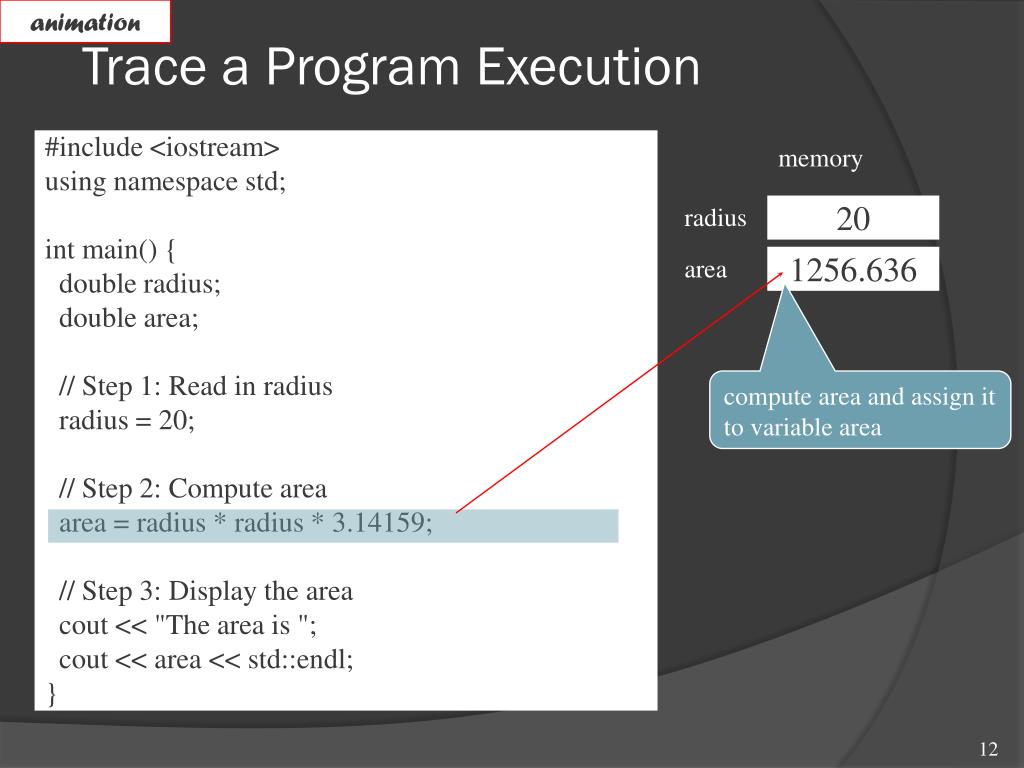 animation

Trace a Program Execution

#include <iostream>
using namespace std;

int main() {
  double radius;
  double area;

  // Step 1: Read in radius
  radius = 20;

  // Step 2: Compute area
  area = radius * radius * 3.14159;

  // Step 3: Display the area
  cout << "The area is ";
  cout << area << std::endl;
}

memory

radius 20

area 1256.636

compute area and assign it to variable area

12